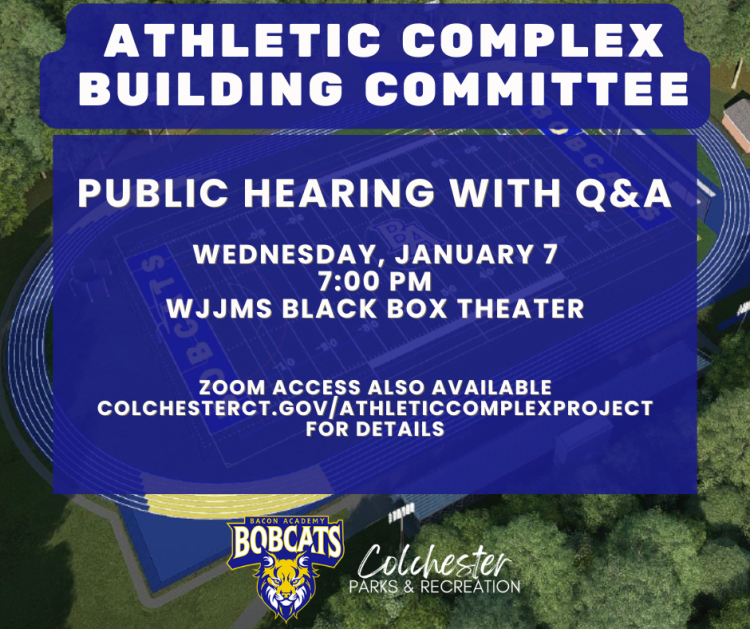 ATHLETIC COMPLEX BUILDING COMMITTEE

PUBLIC HEARING WITH Q&A

WEDNESDAY, JANUARY 7
7:00 PM
WJJMS BLACK BOX THEATER

ZOOM ACCESS ALSO AVAILABLE
COLCHESTERCT.GOV/ATHLETICCOMPLEXPROJECT
FOR DETAILS

BACON ACADEMY
BOBCATS

Colchester
PARKS & RECREATION